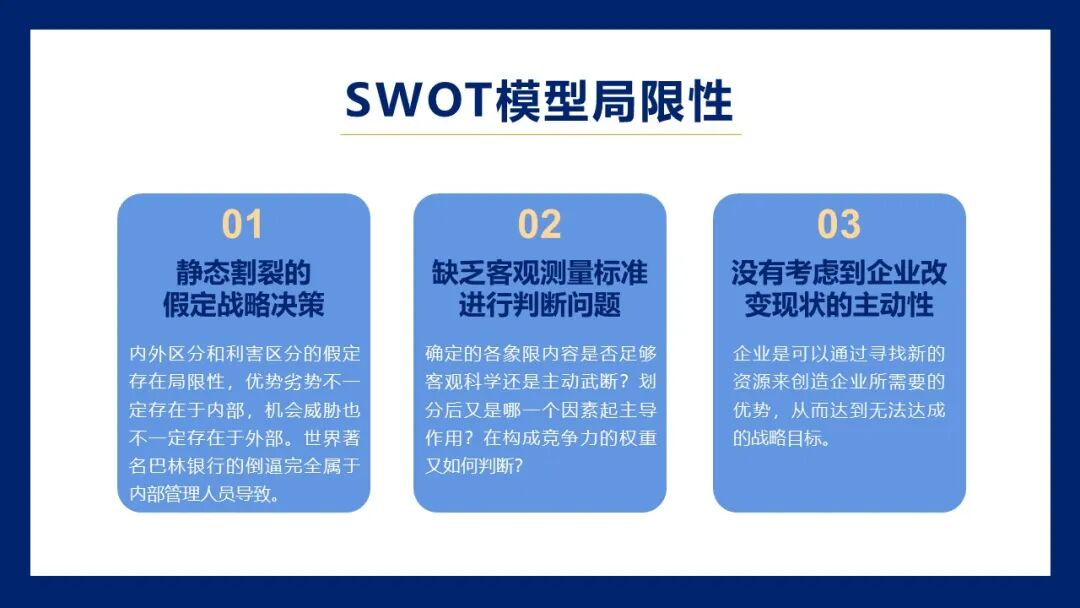 SWOT模型局限性

01

静态割裂的假定战略决策

内外区分和利害区分的假定存在局限性，优势劣势不一定存在于内部，机会威胁也不一定存在于外部。世界著名巴林银行的倒逼完全属于内部管理人员导致。

02

缺乏客观测量标准进行判断问题

确定的各象限内容是否足够客观科学还是主动武断？划分后又是哪一个因素起主导作用？在构成竞争力的权重又如何判断？

03

没有考虑到企业改变现状的主动性

企业是可以通过寻找新的资源来创造企业所需要的优势，从而达到无法达成的战略目标。